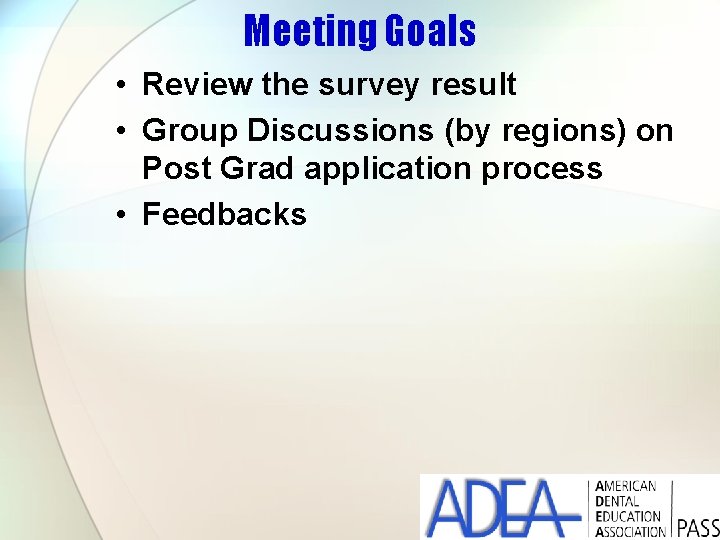 Meeting Goals

• Review the survey result
• Group Discussions (by regions) on Post Grad application process
• Feedbacks

ADEA AMERICAN DENTAL EDUCATION ASSOCIATION PASS